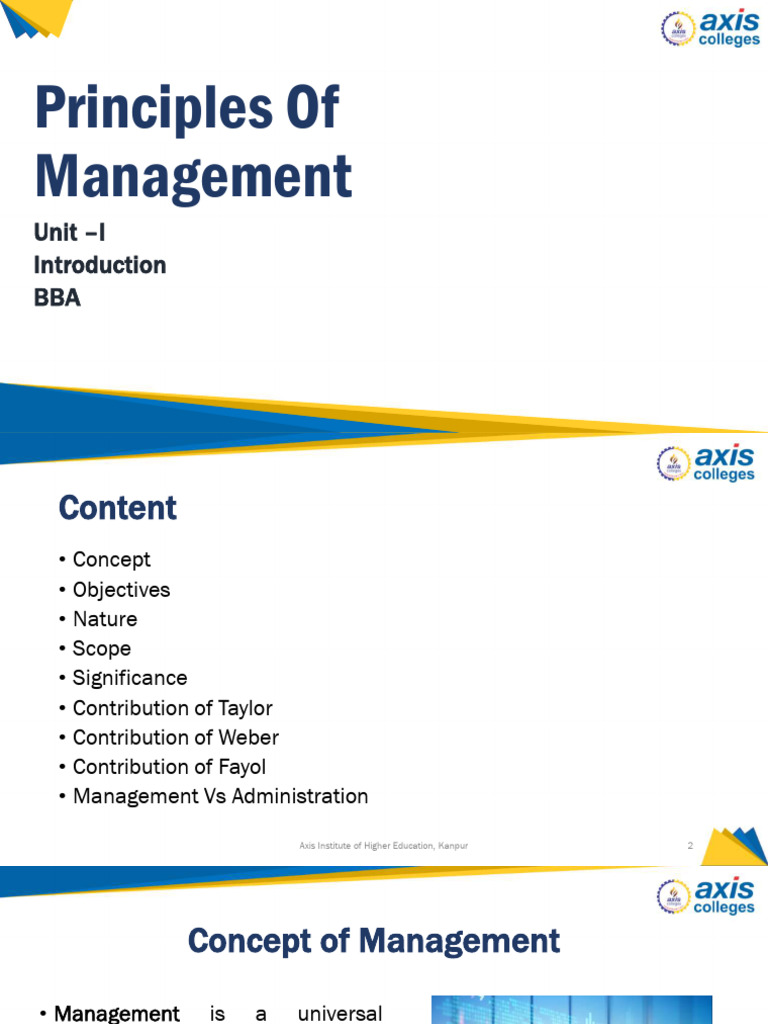 axis colleges

Principles Of Management

Unit –I
Introduction
BBA

axis colleges

Content

• Concept
• Objectives
• Nature
• Scope
• Significance
• Contribution of Taylor
• Contribution of Weber
• Contribution of Fayol
• Management Vs Administration

Axis Institute of Higher Education, Kanpur

2

axis colleges

Concept of Management

• Management is a universal